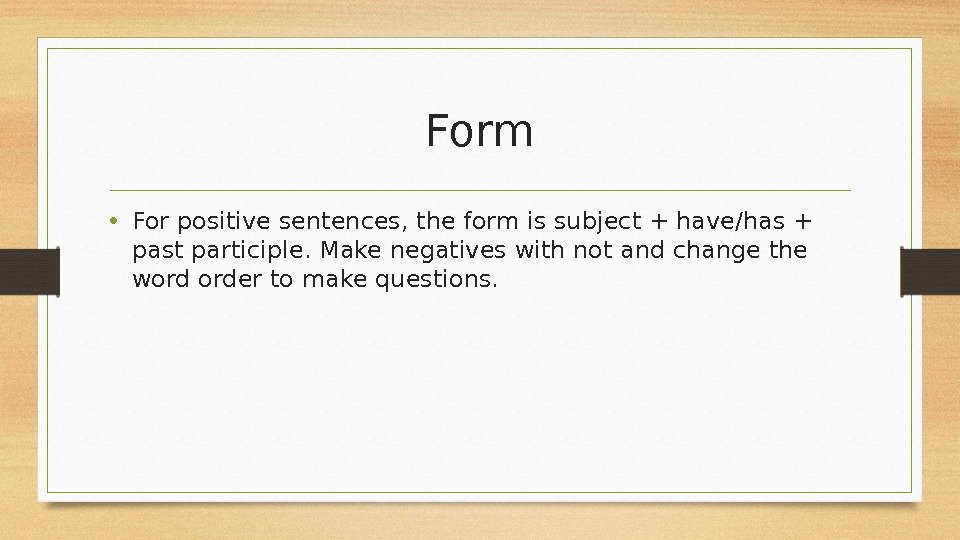 Form

• For positive sentences, the form is subject + have/has + past participle. Make negatives with not and change the word order to make questions.